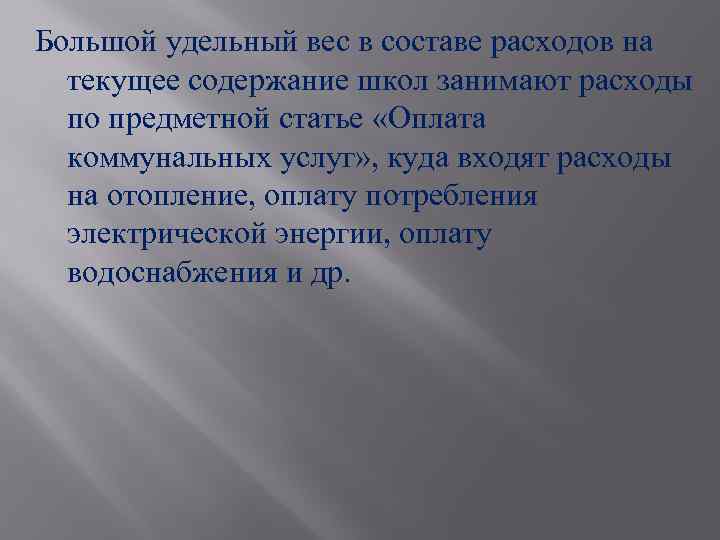 Большой удельный вес в составе расходов на текущее содержание школ занимают расходы по предметной статье «Оплата коммунальных услуг», куда входят расходы на отопление, оплату потребления электрической энергии, оплату водоснабжения и др.